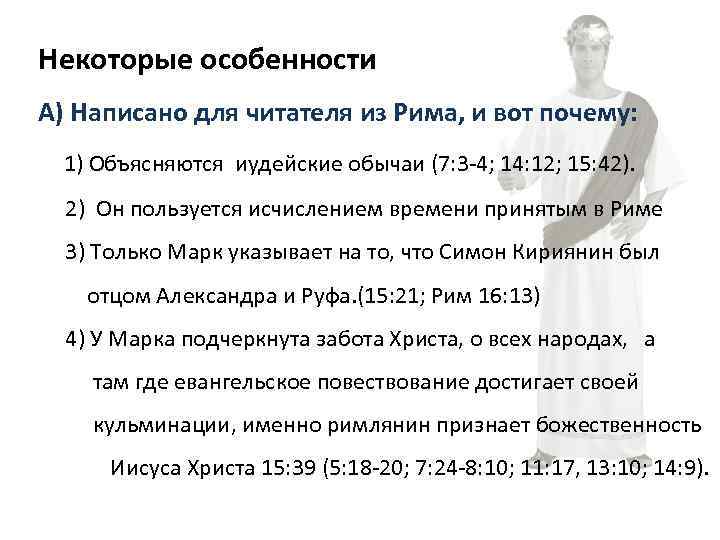 Некоторые особенности

А) Написано для читателя из Рима, и вот почему:

1) Объясняются иудейские обычаи (7:3-4; 14:12; 15:42).

2) Он пользуется исчислением времени принятым в Риме

3) Только Марк указывает на то, что Симон Кириянин был отцом Александра и Руфа.(15:21; Рим 16:13)

4) У Марка подчеркнута забота Христа, о всех народах, а там где евангельское повествование достигает своей кульминации, именно римлянин признает божественность Иисуса Христа 15:39 (5:18-20; 7:24-8:10; 11:17, 13:10; 14:9).